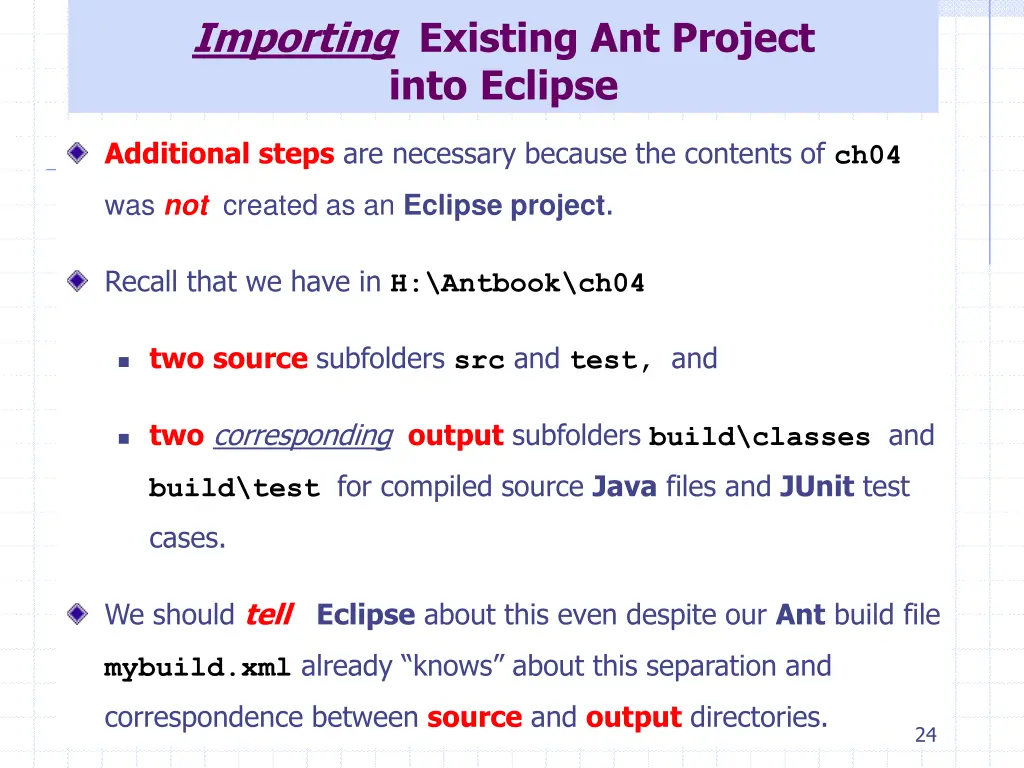 Importing Existing Ant Project into Eclipse

Additional steps are necessary because the contents of ch04 was not created as an Eclipse project.

Recall that we have in H:\Antbook\ch04

two source subfolders src and test, and

two corresponding output subfolders build\classes and build\test for compiled source Java files and JUnit test cases.

We should tell Eclipse about this even despite our Ant build file mybuild.xml already “knows” about this separation and correspondence between source and output directories.

24